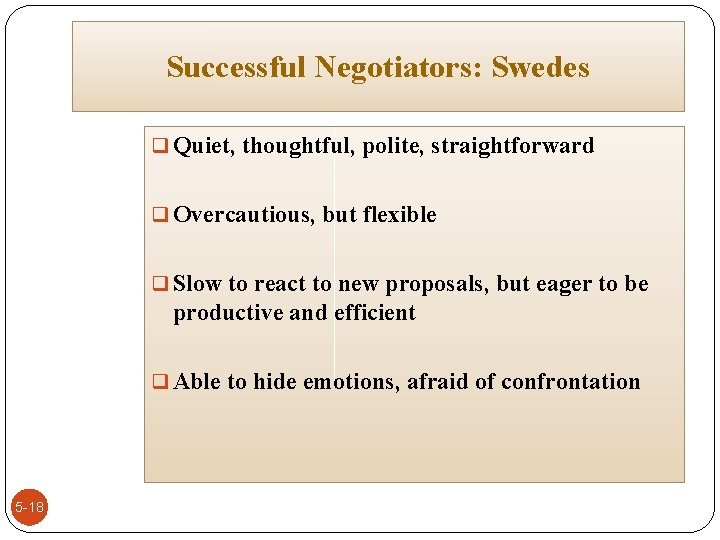 Successful Negotiators: Swedes

❑ Quiet, thoughtful, polite, straightforward

❑ Overcautious, but flexible

❑ Slow to react to new proposals, but eager to be productive and efficient

❑ Able to hide emotions, afraid of confrontation

5-18